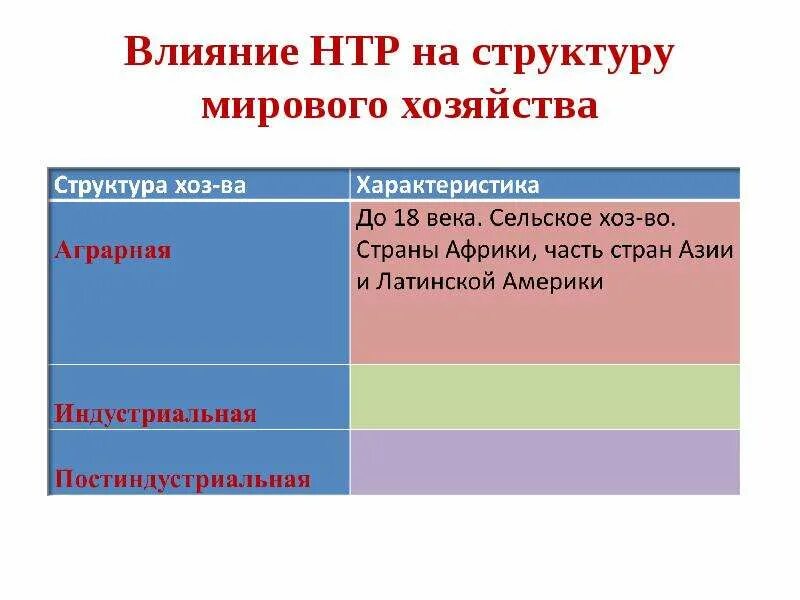 Влияние НТР на структуру мирового хозяйства

| Структура хоз-ва | Характеристика |
|---|---|
| Аграрная | До 18 века. Сельское хоз-во. Страны Африки, часть стран Азии и Латинской Америки |
| Индустриальная | |
| Постиндустриальная | |